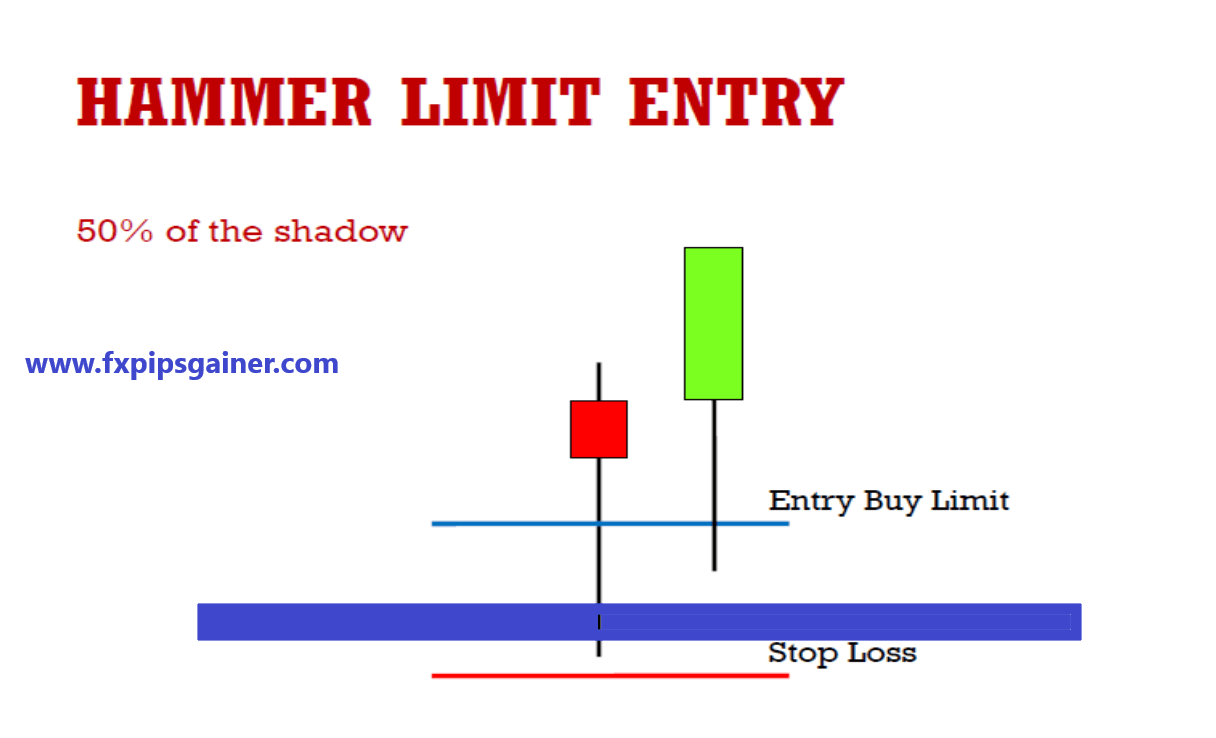 HAMMER LIMIT ENTRY

50% of the shadow

www.fxpipsgainer.com

Entry Buy Limit

Stop Loss